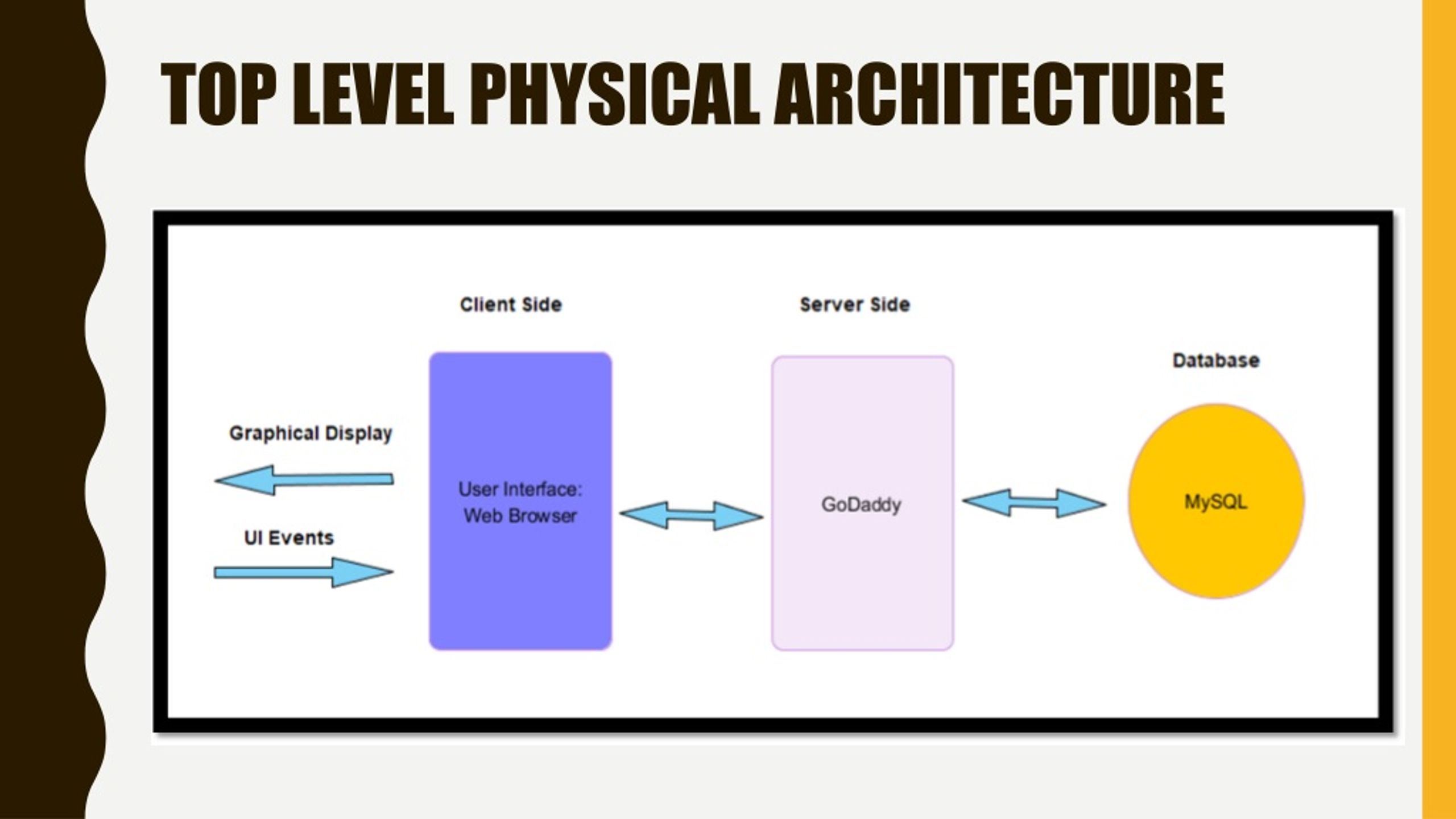 TOP LEVEL PHYSICAL ARCHITECTURE

Client Side

Server Side

Database

Graphical Display

UI Events

User Interface: Web Browser

GoDaddy

MySQL